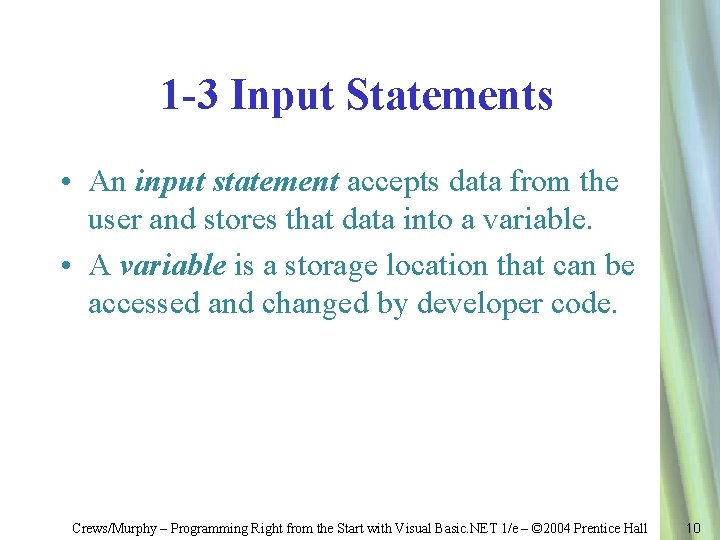 1-3 Input Statements

• An input statement accepts data from the user and stores that data into a variable.

• A variable is a storage location that can be accessed and changed by developer code.

Crews/Murphy – Programming Right from the Start with Visual Basic.NET 1/e – ©2004 Prentice Hall

10